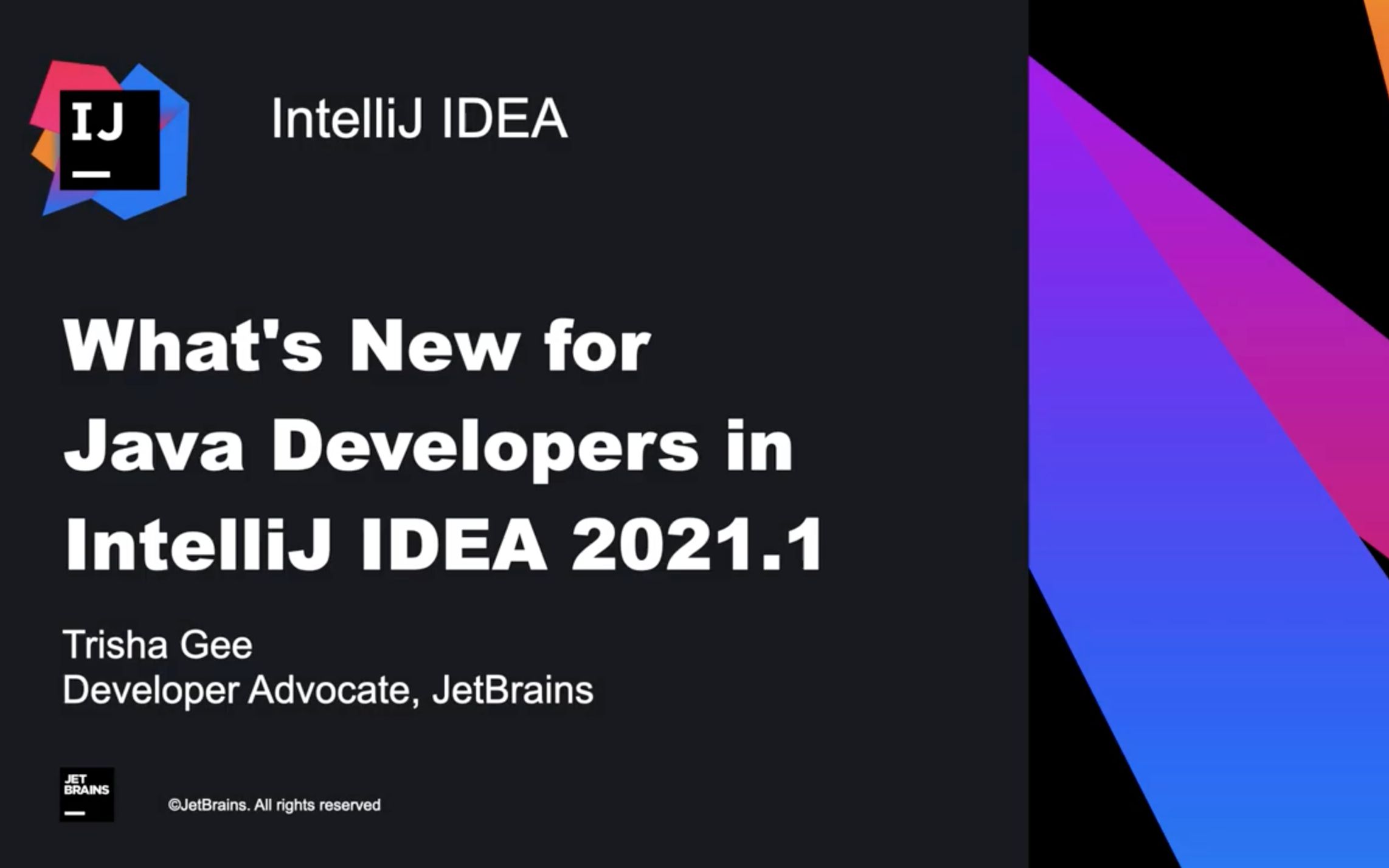 IJ

IntelliJ IDEA

What's New for Java Developers in IntelliJ IDEA 2021.1

Trisha Gee
Developer Advocate, JetBrains

JET BRAINS

©JetBrains. All rights reserved